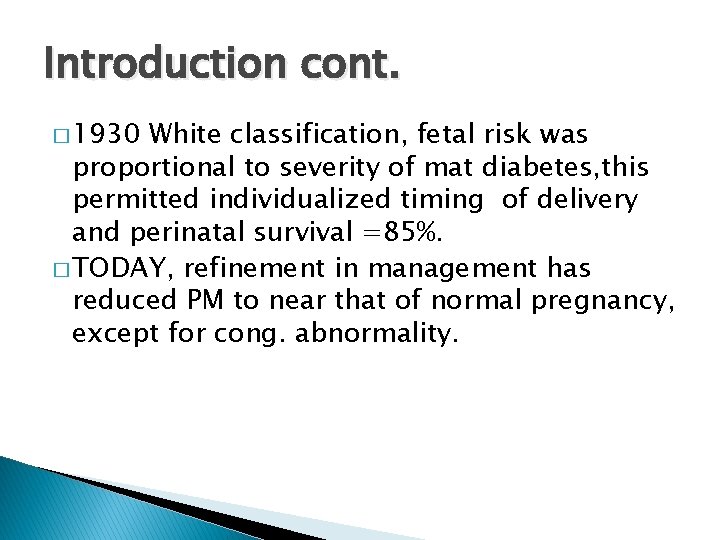 Introduction cont.

□ 1930 White classification, fetal risk was proportional to severity of mat diabetes,this permitted individualized timing of delivery and perinatal survival =85%.

□ TODAY, refinement in management has reduced PM to near that of normal pregnancy, except for cong. abnormality.